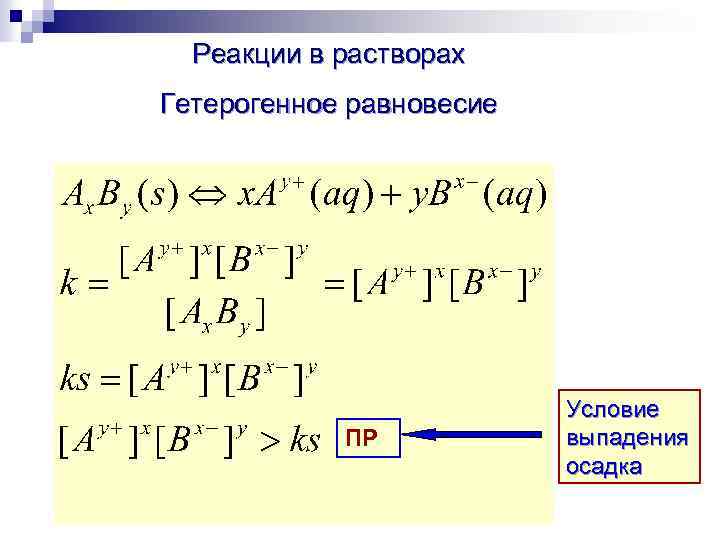 Реакции в растворах

Гетерогенное равновесие

$A_xB_y(s) \Leftrightarrow xA^{y+}(aq) + yB^{x-}(aq)$

$k = \frac{[A^{y+}]^x[B^{x-}]^y}{[A_xB_y]} = [A^{y+}]^x[B^{x-}]^y$

$ks = [A^{y+}]^x[B^{x-}]^y$

$[A^{y+}]^x[B^{x-}]^y > ks$ ПР

Условие выпадения осадка